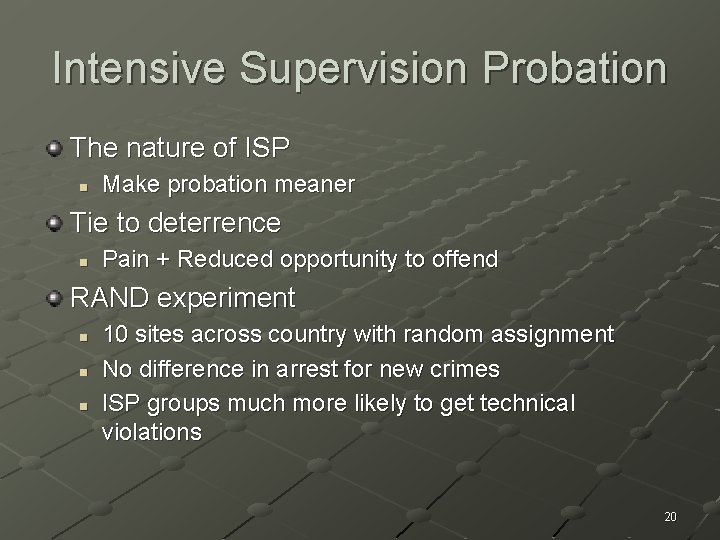 Intensive Supervision Probation

The nature of ISP

Make probation meaner

Tie to deterrence

Pain + Reduced opportunity to offend

RAND experiment

10 sites across country with random assignment

No difference in arrest for new crimes

ISP groups much more likely to get technical violations

20